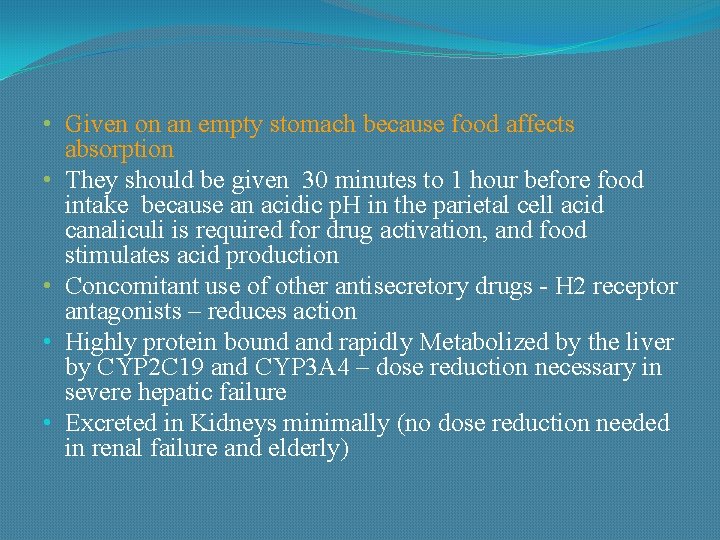 • Given on an empty stomach because food affects absorption
• They should be given 30 minutes to 1 hour before food intake because an acidic pH in the parietal cell acid canaliculi is required for drug activation, and food stimulates acid production
• Concomitant use of other antisecretory drugs - H2 receptor antagonists – reduces action
• Highly protein bound and rapidly Metabolized by the liver by CYP2C19 and CYP3A4 – dose reduction necessary in severe hepatic failure
• Excreted in Kidneys minimally (no dose reduction needed in renal failure and elderly)